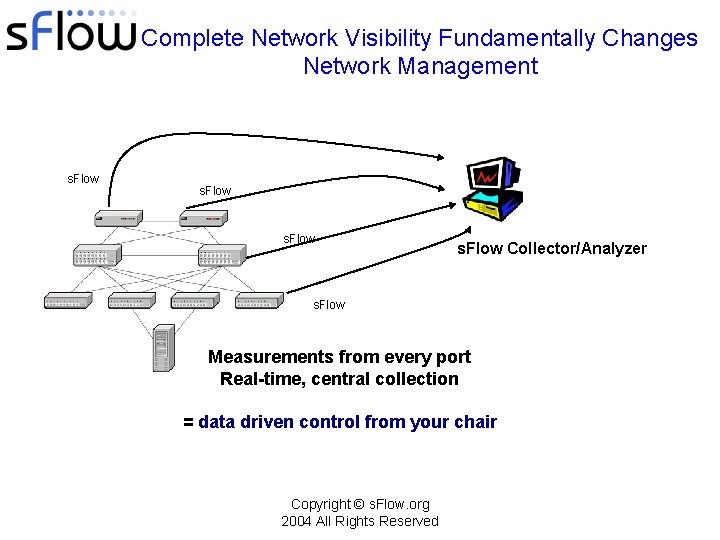 sFlow

Complete Network Visibility Fundamentally Changes Network Management

sFlow

sFlow

sFlow

sFlow

sFlow Collector/Analyzer

Measurements from every port
Real-time, central collection

= data driven control from your chair

Copyright © sFlow.org
2004 All Rights Reserved